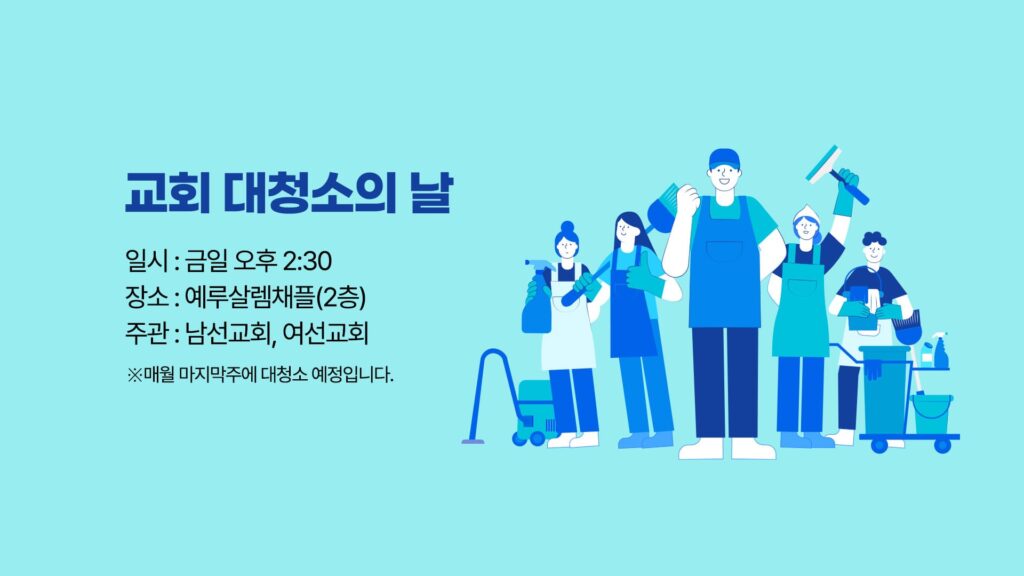 교회 대청소의 날

일시 : 금일 오후 2:30
장소 : 예루살렘채플(2층)
주관 : 남선교회, 여선교회

※매월 마지막주에 대청소 예정입니다.